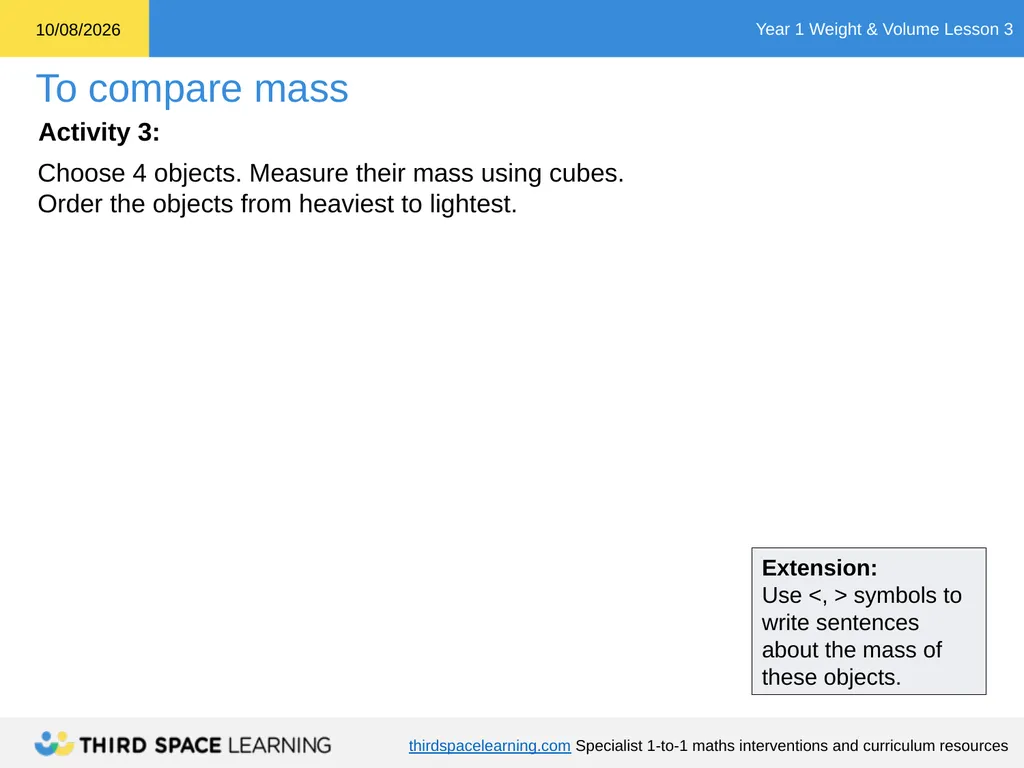 10/08/2026

Year 1 Weight & Volume Lesson 3

To compare mass

Activity 3:

Choose 4 objects. Measure their mass using cubes.
Order the objects from heaviest to lightest.

Extension:
Use <, > symbols to write sentences about the mass of these objects.

THIRD SPACE LEARNING

thirdspacelearning.com Specialist 1-to-1 maths interventions and curriculum resources